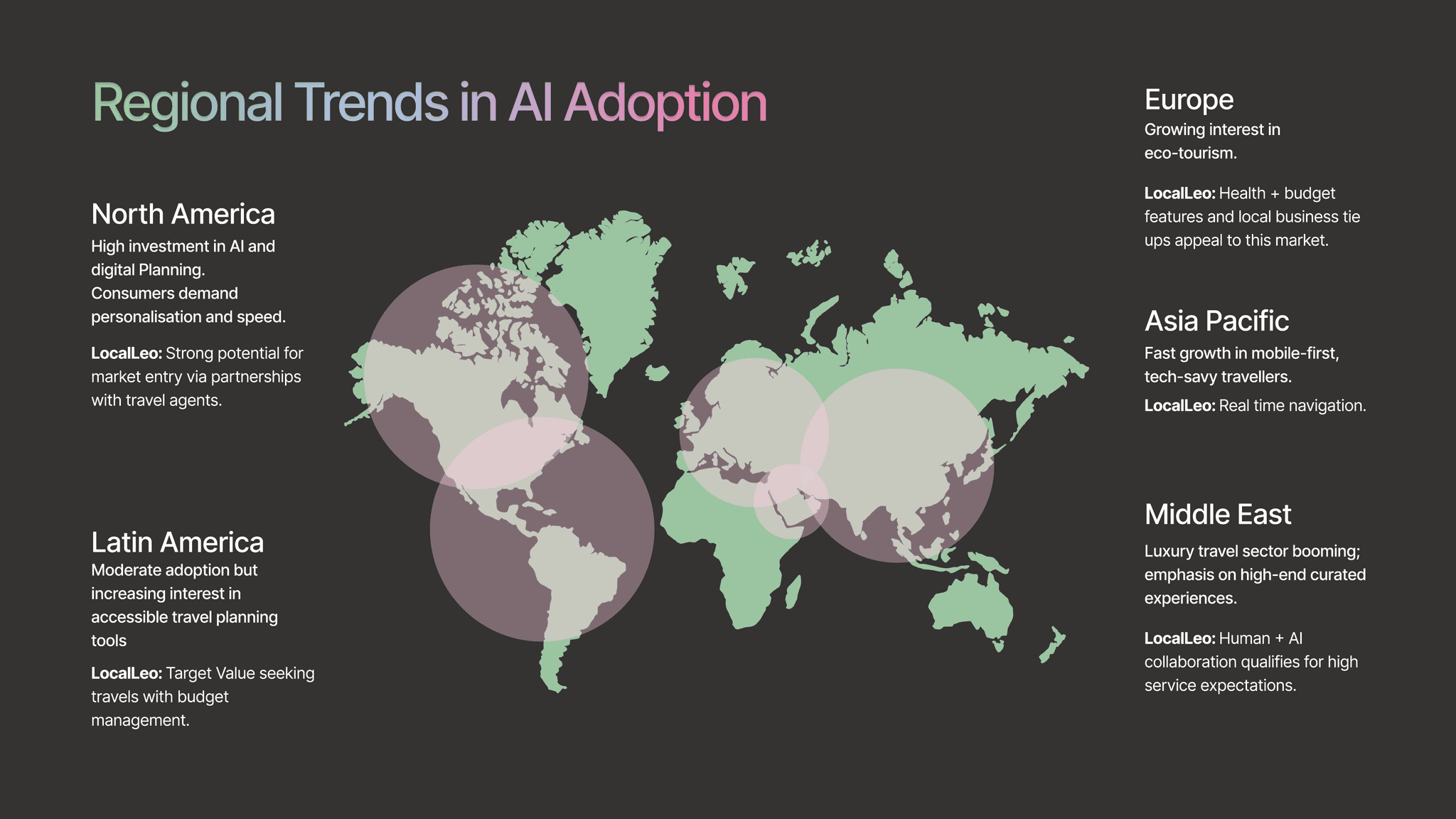 Regional Trends in AI Adoption

North America
High investment in AI and digital Planning. Consumers demand personalisation and speed.

LocalLeo: Strong potential for market entry via partnerships with travel agents.

Latin America
Moderate adoption but increasing interest in accessible travel planning tools

LocalLeo: Target Value seeking travels with budget management.

Europe
Growing interest in eco-tourism.

LocalLeo: Health + budget features and local business tie ups appeal to this market.

Asia Pacific
Fast growth in mobile-first, tech-savy travellers.

LocalLeo: Real time navigation.

Middle East
Luxury travel sector booming; emphasis on high-end curated experiences.

LocalLeo: Human + AI collaboration qualifies for high service expectations.